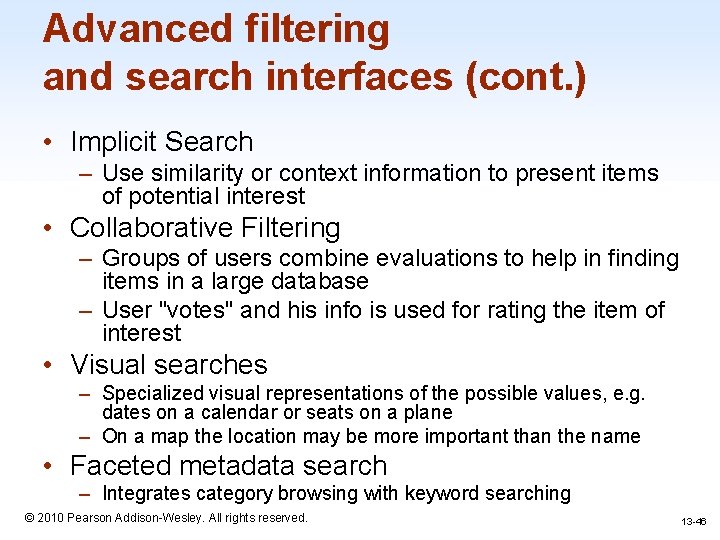 Advanced filtering and search interfaces (cont.)

• Implicit Search
– Use similarity or context information to present items of potential interest
• Collaborative Filtering
– Groups of users combine evaluations to help in finding items in a large database
– User "votes" and his info is used for rating the item of interest
• Visual searches
– Specialized visual representations of the possible values, e.g. dates on a calendar or seats on a plane
– On a map the location may be more important than the name
• Faceted metadata search
– Integrates category browsing with keyword searching

© 2010 Pearson Addison-Wesley. All rights reserved.

13-46